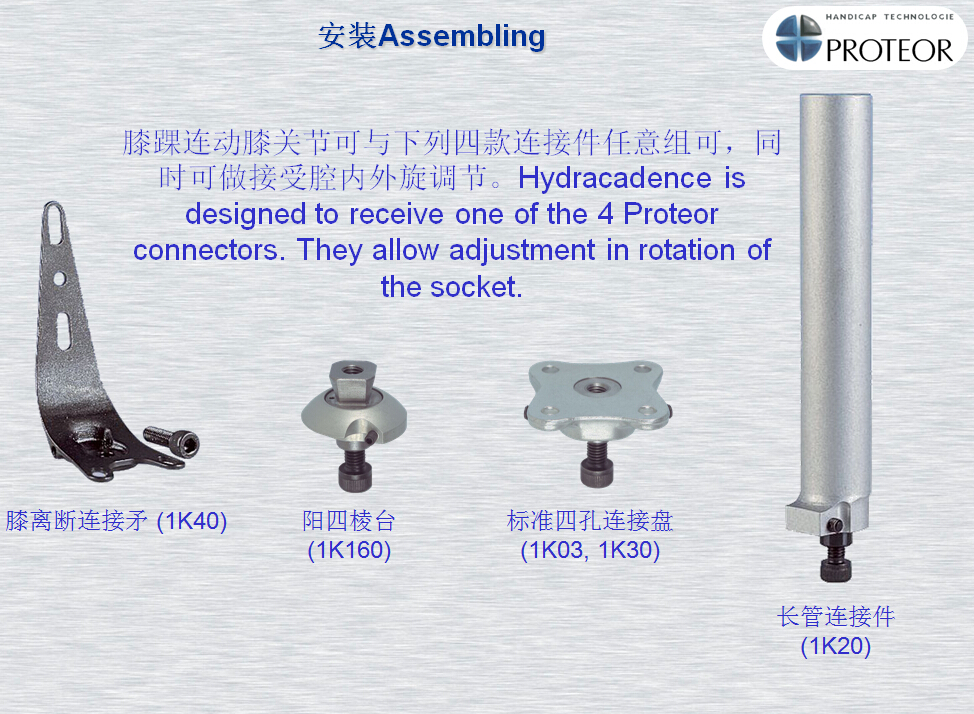 安装Assembling

HANDICAP TECHNOLOGIE
PROTEOR

膝踝连动膝关节可与下列四款连接件任意组可，同时可做接受腔内外旋调节。Hydracadence is designed to receive one of the 4 Proteor connectors. They allow adjustment in rotation of the socket.

膝离断连接矛 (1K40)

阳四棱台
(1K160)

标准四孔连接盘
(1K03, 1K30)

长管连接件
(1K20)